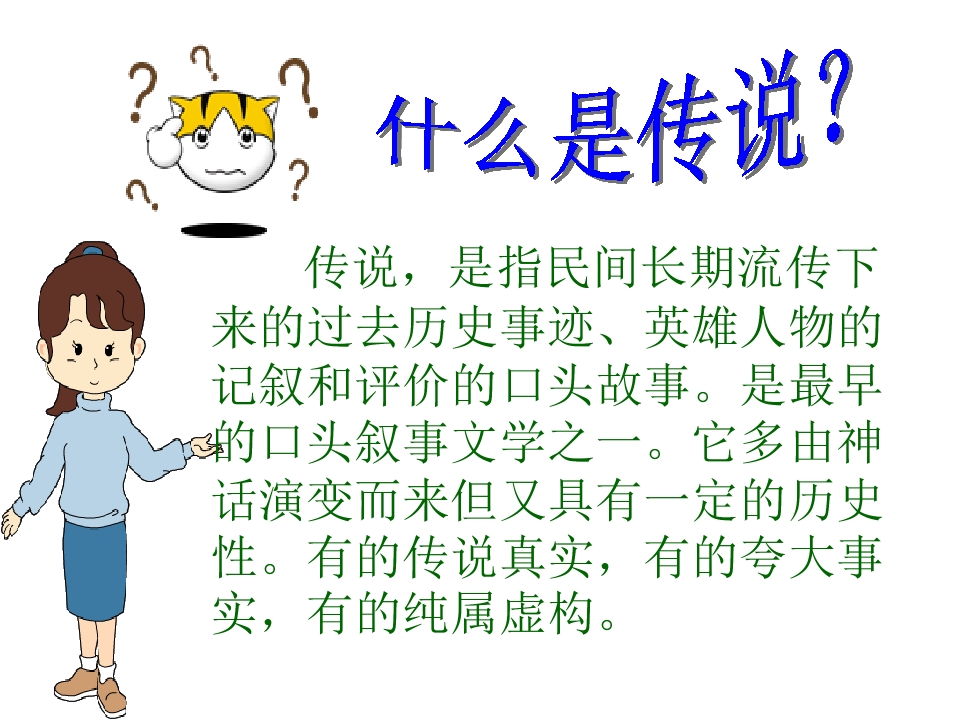 什么是传说?

传说，是指民间长期流传下来的过去历史事迹、英雄人物的记叙和评价的口头故事。是最早的口头叙事文学之一。它多由神话演变而来但又具有一定的历史性。有的传说真实，有的夸大事实，有的纯属虚构。